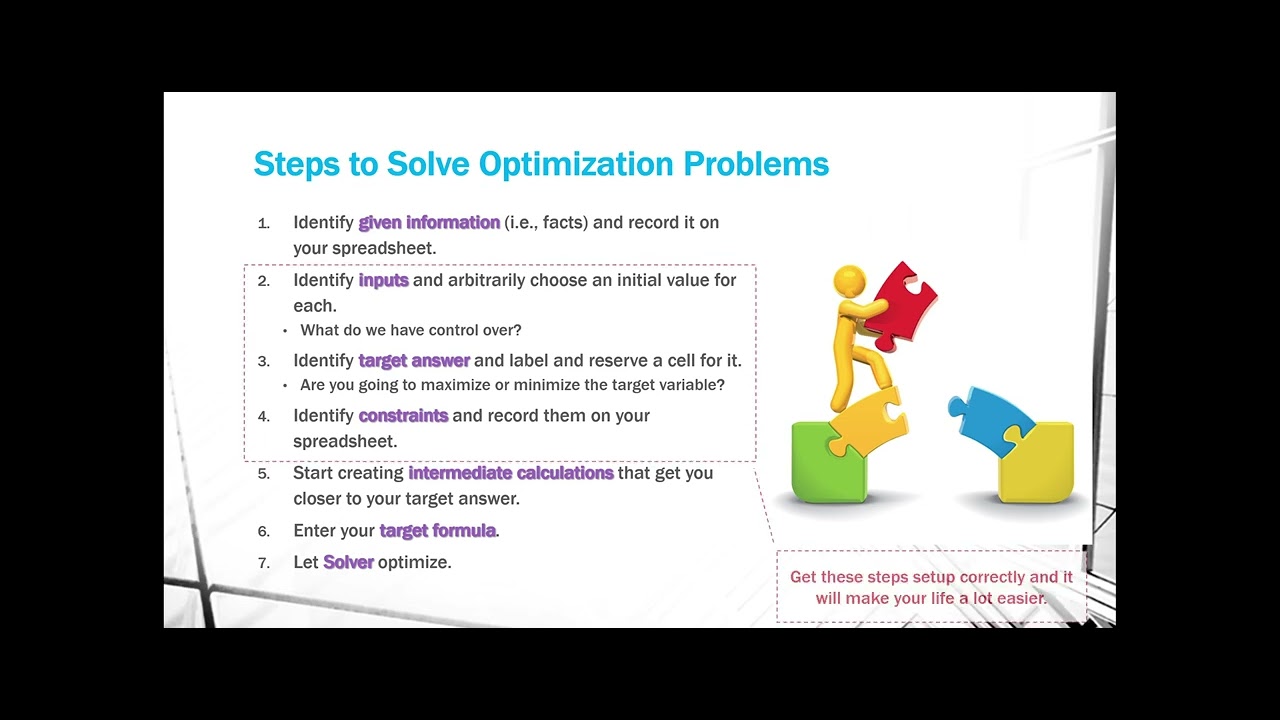 Steps to Solve Optimization Problems

1. Identify given information (i.e., facts) and record it on your spreadsheet.
2. Identify inputs and arbitrarily choose an initial value for each.
• What do we have control over?
3. Identify target answer and label and reserve a cell for it.
• Are you going to maximize or minimize the target variable?
4. Identify constraints and record them on your spreadsheet.
5. Start creating intermediate calculations that get you closer to your target answer.
6. Enter your target formula.
7. Let Solver optimize.

Get these steps setup correctly and it will make your life a lot easier.